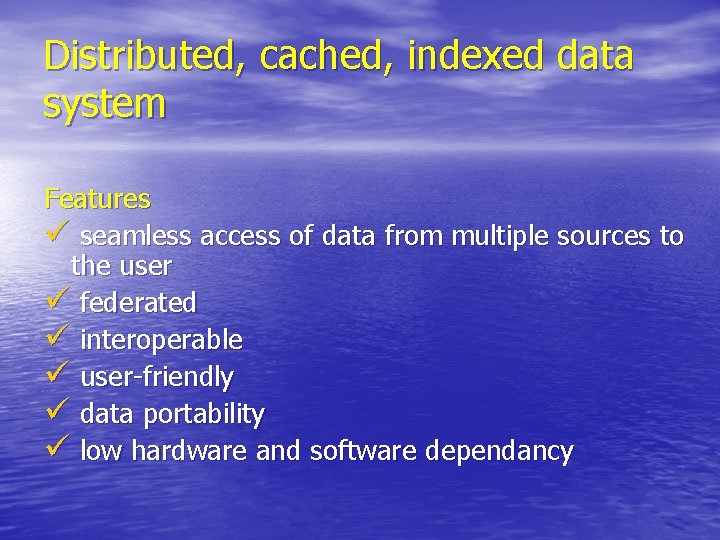 Distributed, cached, indexed data system

Features
✓ seamless access of data from multiple sources to the user
✓ federated
✓ interoperable
✓ user-friendly
✓ data portability
✓ low hardware and software dependancy